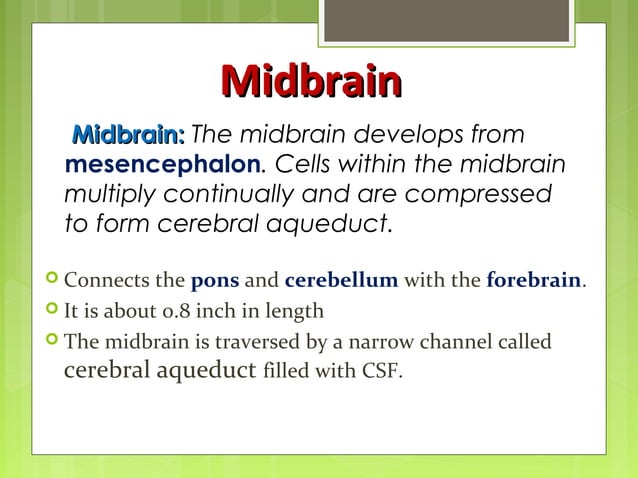 Midbrain

Midbrain: The midbrain develops from mesencephalon. Cells within the midbrain multiply continually and are compressed to form cerebral aqueduct.

Connects the pons and cerebellum with the forebrain.
It is about 0.8 inch in length
The midbrain is traversed by a narrow channel called cerebral aqueduct filled with CSF.